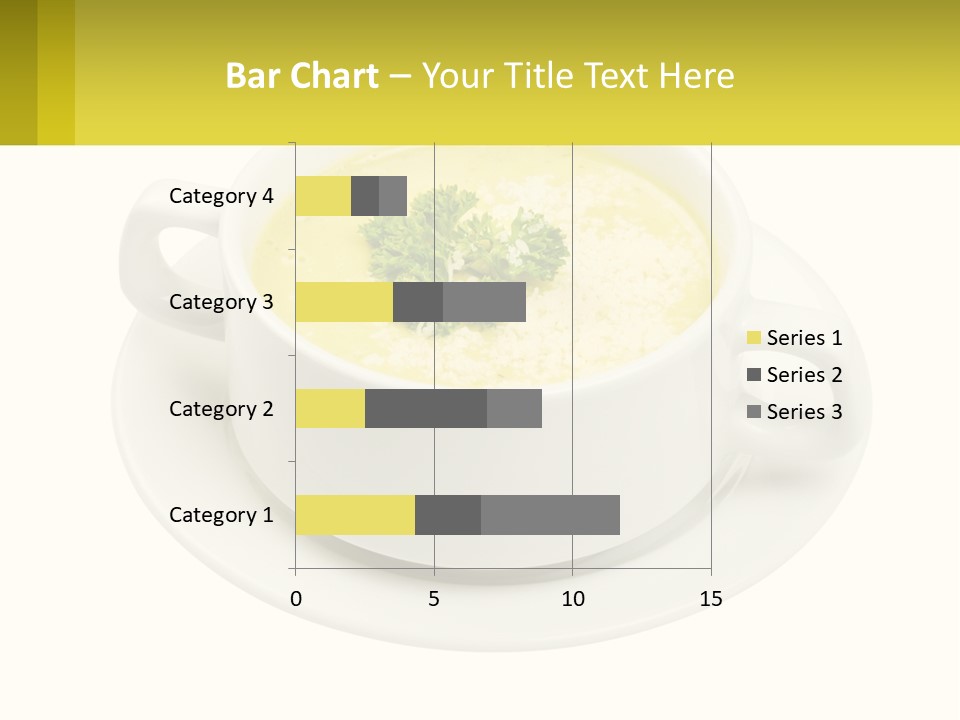 Bar Chart – Your Title Text Here

Category 4
Category 3
Category 2
Category 1

0
5
10
15

Series 1
Series 2
Series 3